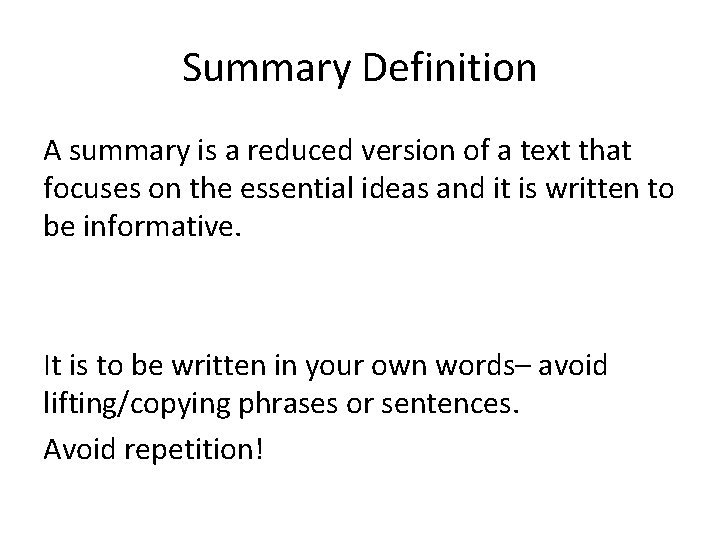 Summary Definition

A summary is a reduced version of a text that focuses on the essential ideas and it is written to be informative.

It is to be written in your own words– avoid lifting/copying phrases or sentences.

Avoid repetition!